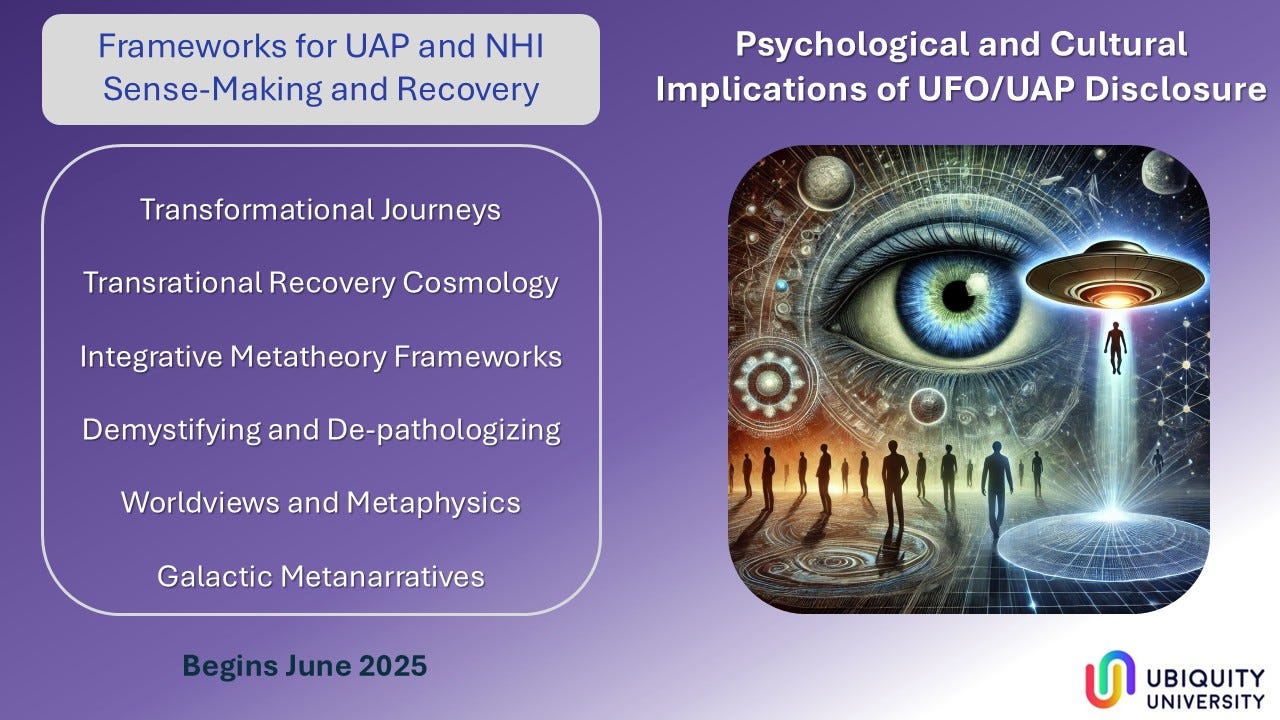 Frameworks for UAP and NHI Sense-Making and Recovery

Transformational Journeys

Transrational Recovery Cosmology

Integrative Metatheory Frameworks

Demystifying and De-pathologizing

Worldviews and Metaphysics

Galactic Metanarratives

Begins June 2025

Psychological and Cultural Implications of UFO/UAP Disclosure

UBIQUITY UNIVERSITY